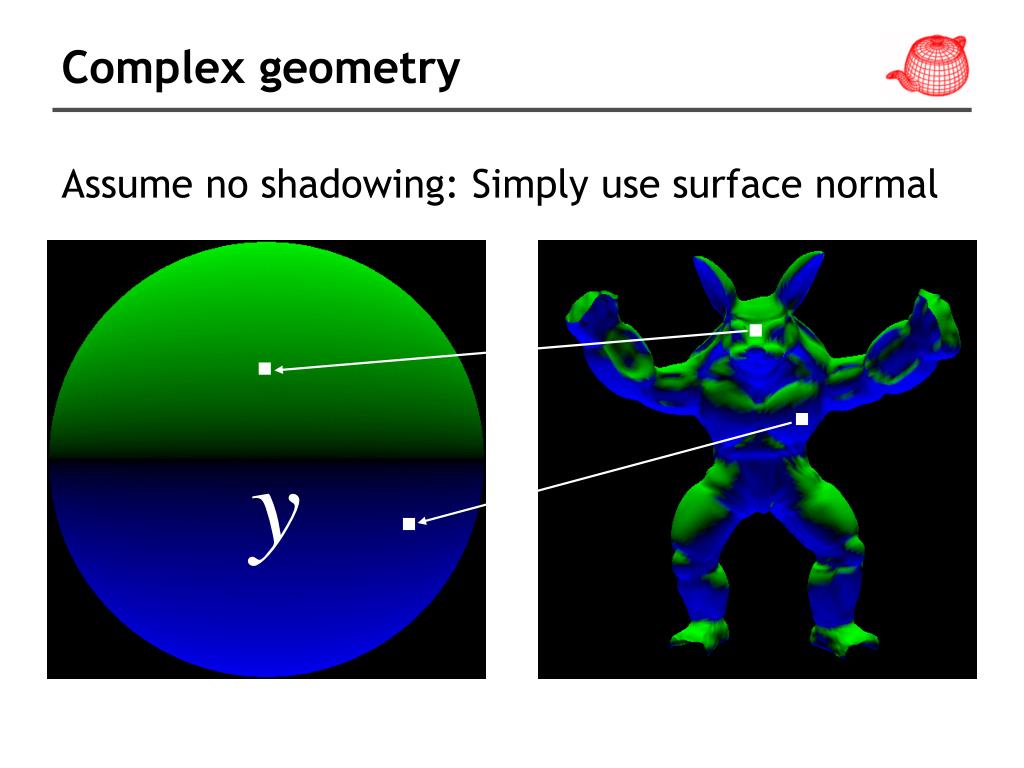 Complex geometry

Assume no shadowing: Simply use surface normal

$y$